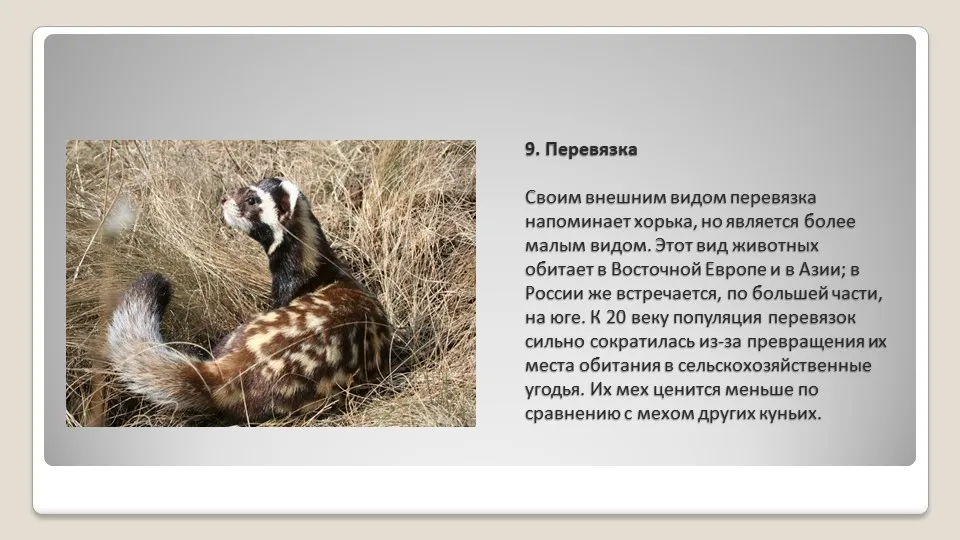 9. Перевязка

Своим внешним видом перевязка напоминает хорька, но является более малым видом. Этот вид животных обитает в Восточной Европе и в Азии; в России же встречается, по большей части, на юге. К 20 веку популяция перевязок сильно сократилась из-за превращения их места обитания в сельскохозяйственные угодья. Их мех ценится меньше по сравнению с мехом других куньих.